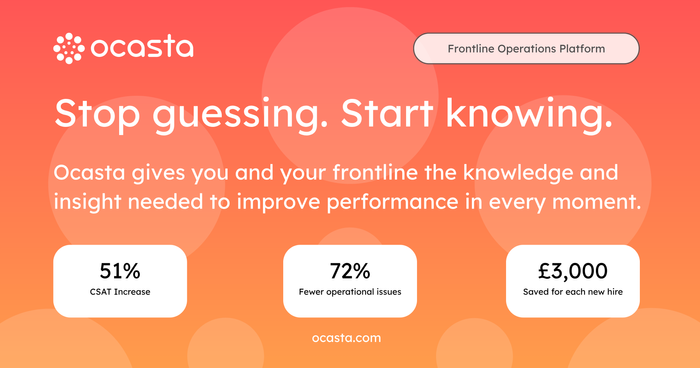 ocasta

Frontline Operations Platform

Stop guessing. Start knowing.

Ocasta gives you and your frontline the knowledge and insight needed to improve performance in every moment.

51%
CSAT Increase

72%
Fewer operational issues

£3,000
Saved for each new hire

ocasta.com